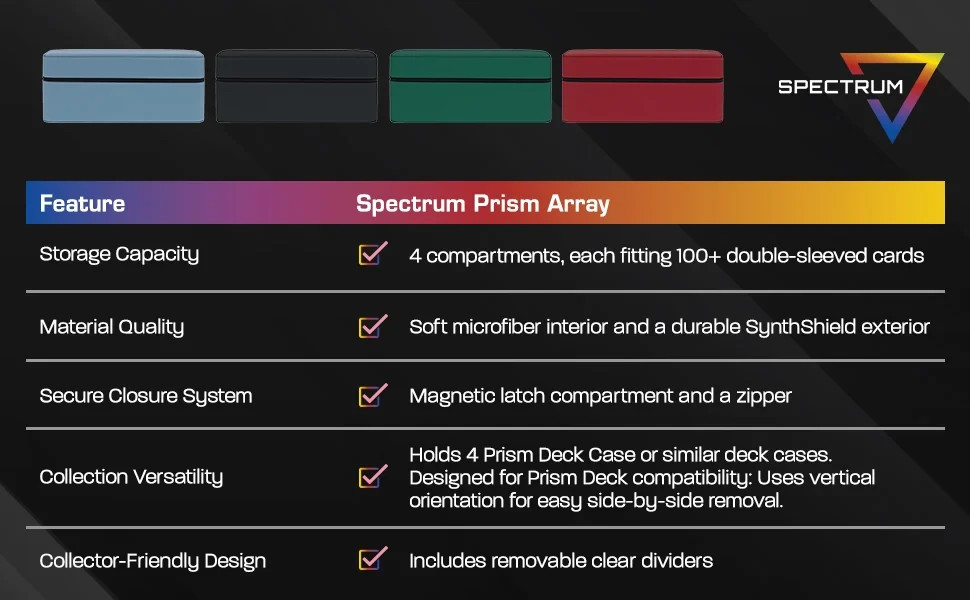 SPECTRUM

| Feature | Spectrum Prism Array |
|---|---|
| Storage Capacity | 4 compartments, each fitting 100+ double-sleeved cards |
| Material Quality | Soft microfiber interior and a durable SynthShield exterior |
| Secure Closure System | Magnetic latch compartment and a zipper |
| Collection Versatility | Holds 4 Prism Deck Case or similar deck cases. Designed for Prism Deck compatibility: Uses vertical orientation for easy side-by-side removal. |
| Collector-Friendly Design | Includes removable clear dividers |